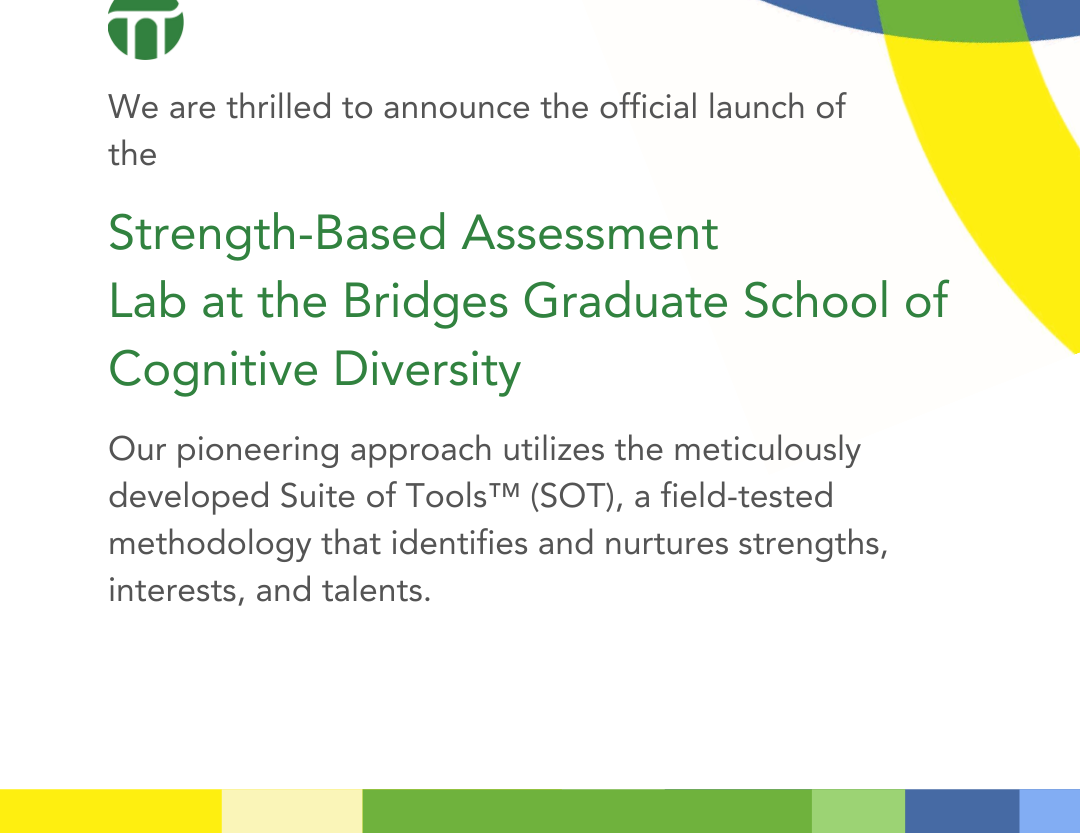 We are thrilled to announce the official launch of the

Strength-Based Assessment Lab at the Bridges Graduate School of Cognitive Diversity

Our pioneering approach utilizes the meticulously developed Suite of Tools™ (SOT), a field-tested methodology that identifies and nurtures strengths, interests, and talents.